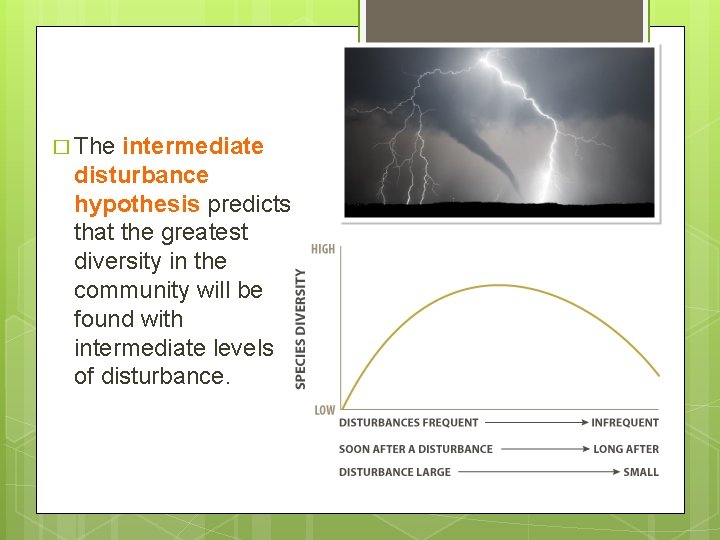 □ The intermediate disturbance hypothesis predicts that the greatest diversity in the community will be found with intermediate levels of disturbance.

HIGH

SPECIES DIVERSITY

LOW

DISTURBANCES FREQUENT → INFREQUENT

SOON AFTER A DISTURBANCE → LONG AFTER

DISTURBANCE LARGE → SMALL